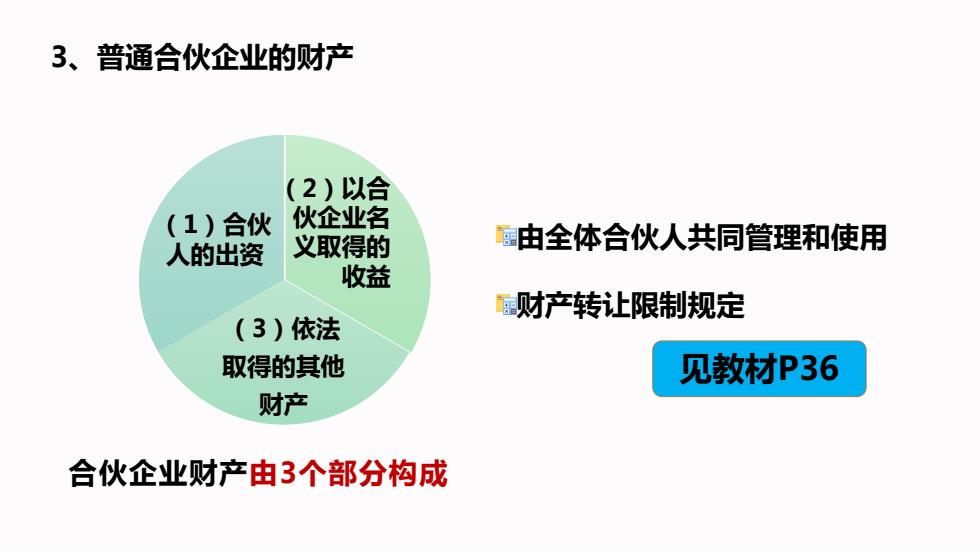 3、普通合伙企业的财产

（1）合伙人的出资

（2）以合伙企业名义取得的收益

（3）依法取得的其他财产

由全体合伙人共同管理和使用

财产转让限制规定

见教材P36

合伙企业财产由3个部分构成